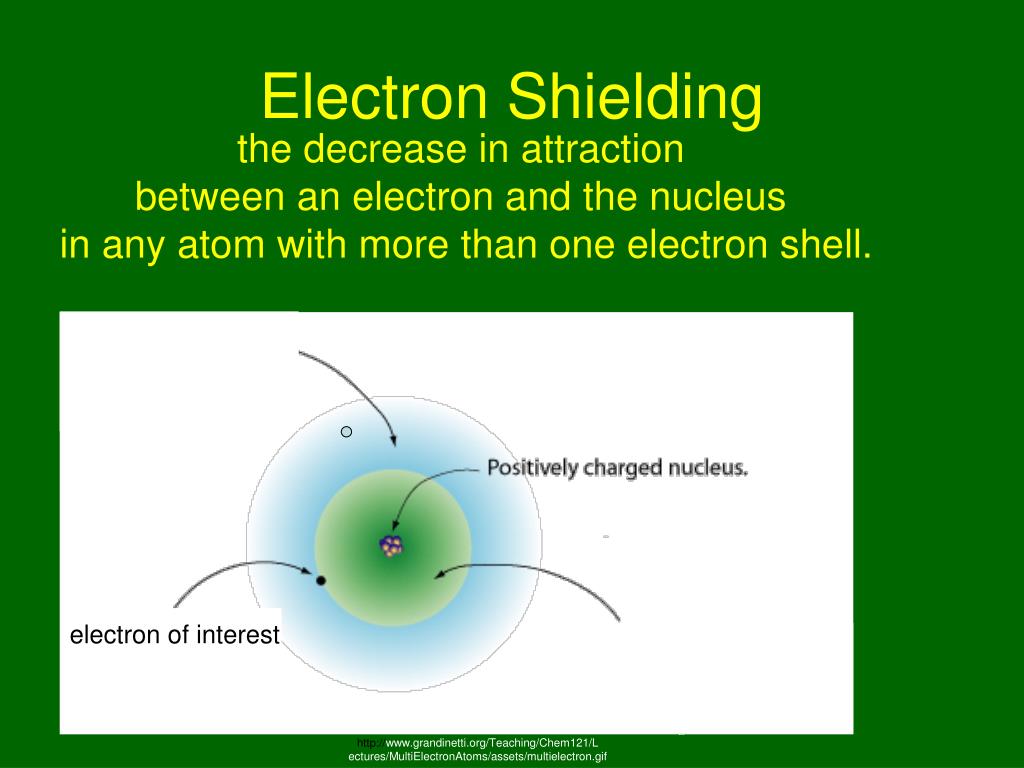 Electron Shielding
the decrease in attraction between an electron and the nucleus in any atom with more than one electron shell.

Positively charged nucleus.

electron of interest

http://www.grandinetti.org/Teaching/Chem121/Lectures/MultiElectronAtoms/assets/multielectron.gif